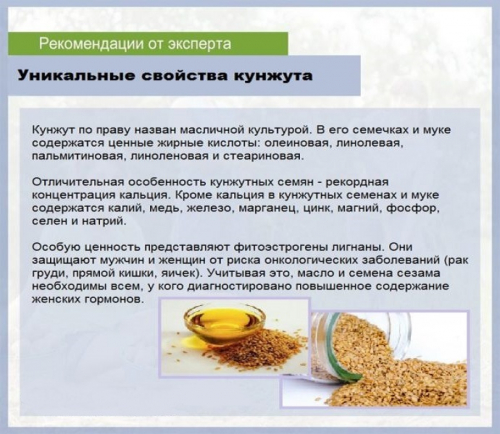 Рекомендации от эксперта

Уникальные свойства кунжута

Кунжут по праву назван масличной культурой. В его семечках и муке содержатся ценные жирные кислоты: олеиновая, линолевая, пальмитиновая, линоленовая и стеариновая.

Отличительная особенность кунжутных семян - рекордная концентрация кальция. Кроме кальция в кунжутных семенах и муке содержатся калий, медь, железо, марганец, цинк, магний, фосфор, селен и натрий.

Особую ценность представляют фитоэстрогены лигнаны. Они защищают мужчин и женщин от риска онкологических заболеваний (рак груди, прямой кишки, яичек). Учитывая это, масло и семена сезама необходимы всем, у кого диагностировано повышенное содержание женских гормонов.